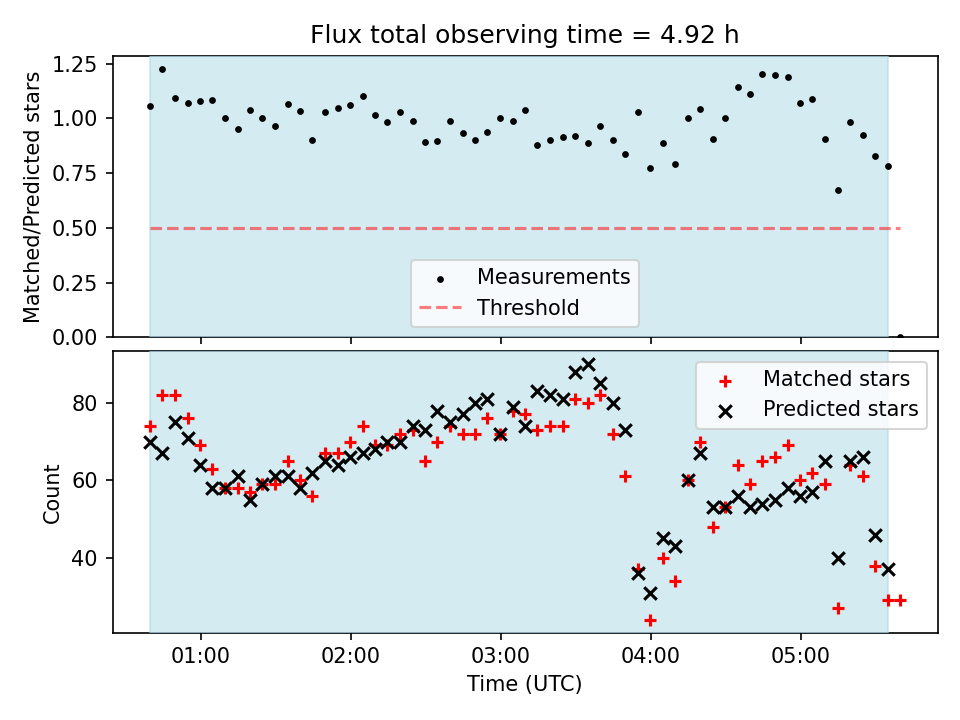 Flux total observing time = 4.92 h

Matched/Predicted stars

1.25
1.00
0.75
0.50
0.25
0.00

Measurements
Threshold

Count

80
60
40

Matched stars
Predicted stars

01:00
02:00
03:00
04:00
05:00

Time (UTC)